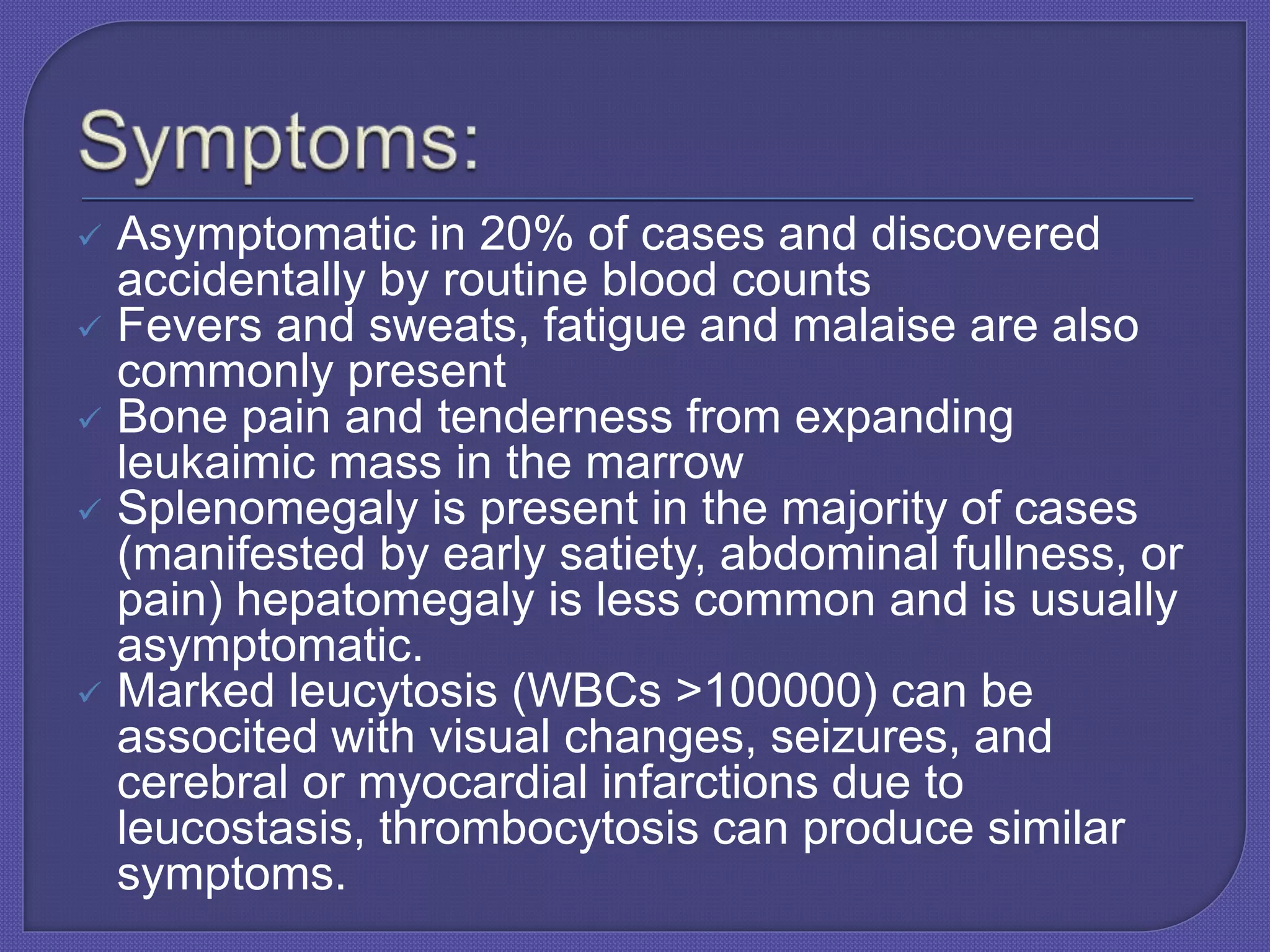 Symptoms:

✓ Asymptomatic in 20% of cases and discovered accidentally by routine blood counts
✓ Fevers and sweats, fatigue and malaise are also commonly present
✓ Bone pain and tenderness from expanding leukaimic mass in the marrow
✓ Splenomegaly is present in the majority of cases (manifested by early satiety, abdominal fullness, or pain) hepatomegaly is less common and is usually asymptomatic.
✓ Marked leucytosis (WBCs >100000) can be associted with visual changes, seizures, and cerebral or myocardial infarctions due to leucostasis, thrombocytosis can produce similar symptoms.